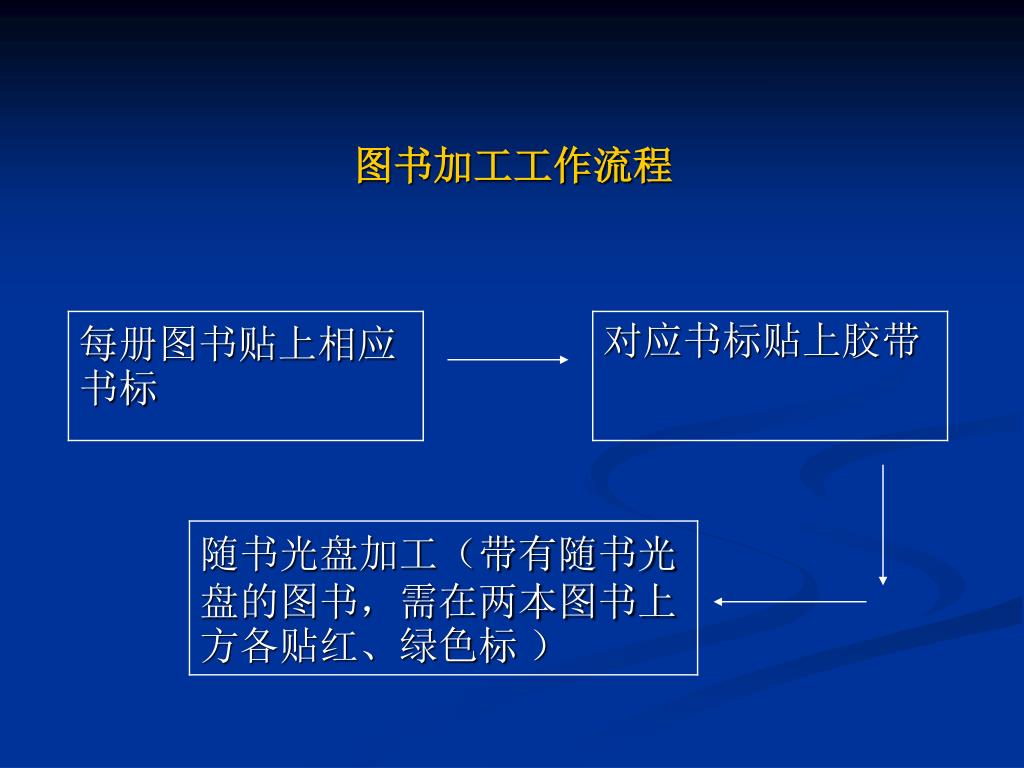 图书加工工作流程

每册图书贴上相应书标

对应书标贴上胶带

随书光盘加工（带有随书光盘的图书，需在两本图书上方各贴红、绿色标 ）